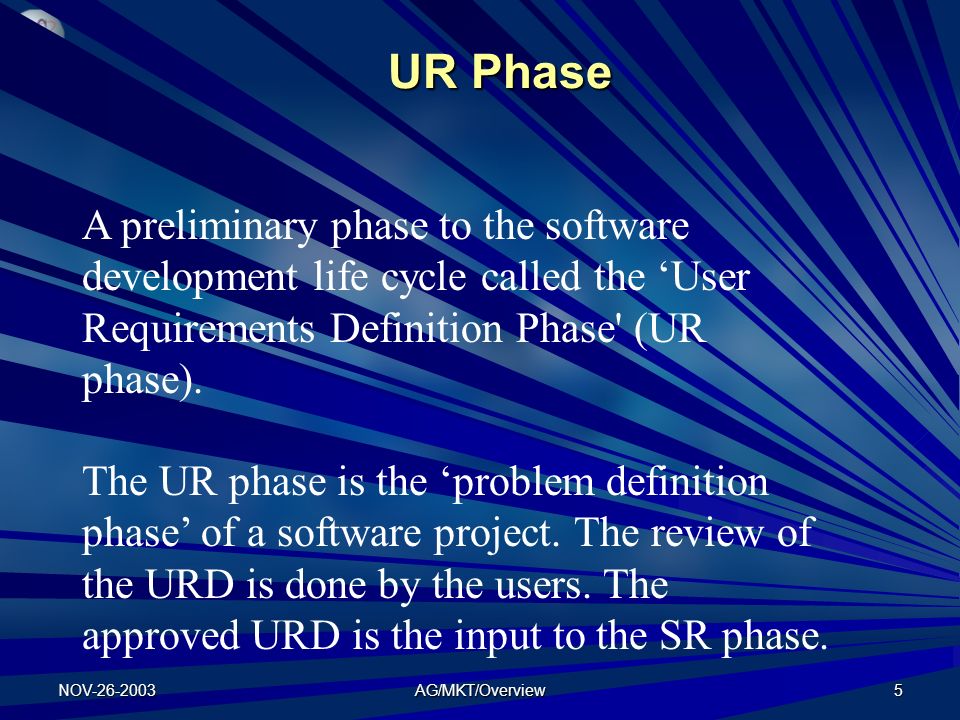 UR Phase

A preliminary phase to the software development life cycle called the ‘User Requirements Definition Phase' (UR phase).

The UR phase is the ‘problem definition phase’ of a software project. The review of the URD is done by the users. The approved URD is the input to the SR phase.

NOV-26-2003

AG/MKT/Overview

5